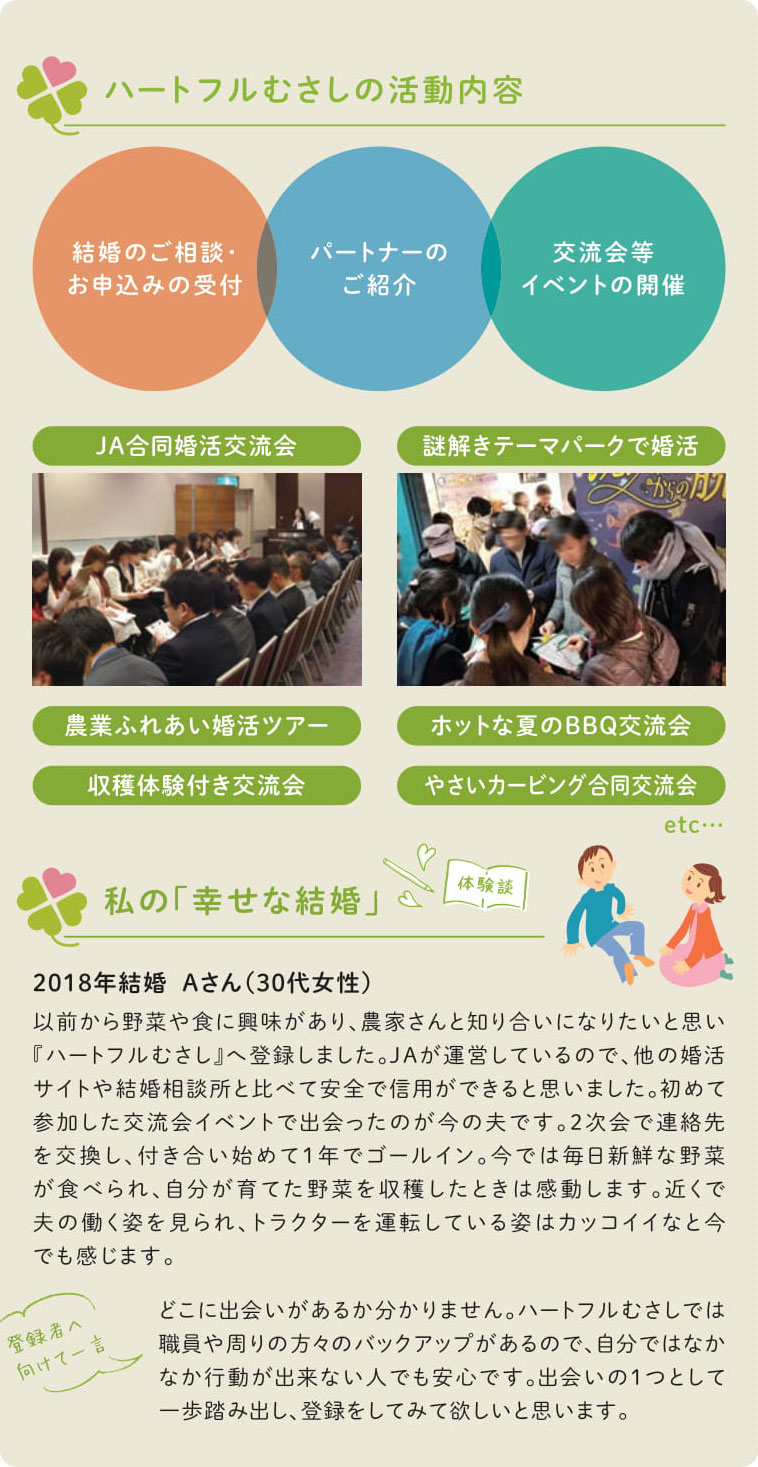 ハートフルむさしの活動内容

結婚のご相談・お申込みの受付

パートナーのご紹介

交流会等イベントの開催

JA合同婚活交流会

謎解きテーマパークで婚活

農業ふれあい婚活ツアー

ホットな夏のBBQ交流会

収穫体験付き交流会

やさいカービング合同交流会

etc…

私の「幸せな結婚」

体験談

2018年結婚　Aさん（30代女性）

以前から野菜や食に興味があり、農家さんと知り合いになりたいと思い『ハートフルむさし』へ登録しました。JAが運営しているので、他の婚活サイトや結婚相談所と比べて安全で信用ができると思いました。初めて参加した交流会イベントで出会ったのが今の夫です。2次会で連絡先を交換し、付き合い始めて1年でゴールイン。今では毎日新鮮な野菜が食べられ、自分が育てた野菜を収穫したときは感動します。近くで夫の働く姿を見られ、トラクターを運転している姿はカッコイイなと今でも感じます。

登録者へ向けて一言

どこに出会いがあるか分かりません。ハートフルむさしでは職員や周りの方々のバックアップがあるので、自分ではなかなか行動が出来ない人でも安心です。出会いの1つとして一歩踏み出し、登録をしてみて欲しいと思います。